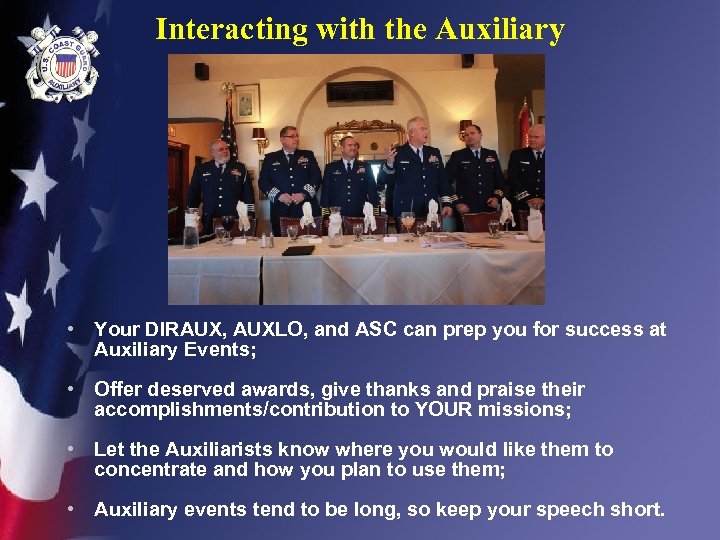 U.S. COAST GUARD AUXILIARY

Interacting with the Auxiliary

• Your DIRAUX, AUXLO, and ASC can prep you for success at Auxiliary Events;

• Offer deserved awards, give thanks and praise their accomplishments/contribution to YOUR missions;

• Let the Auxiliarists know where you would like them to concentrate and how you plan to use them;

• Auxiliary events tend to be long, so keep your speech short.